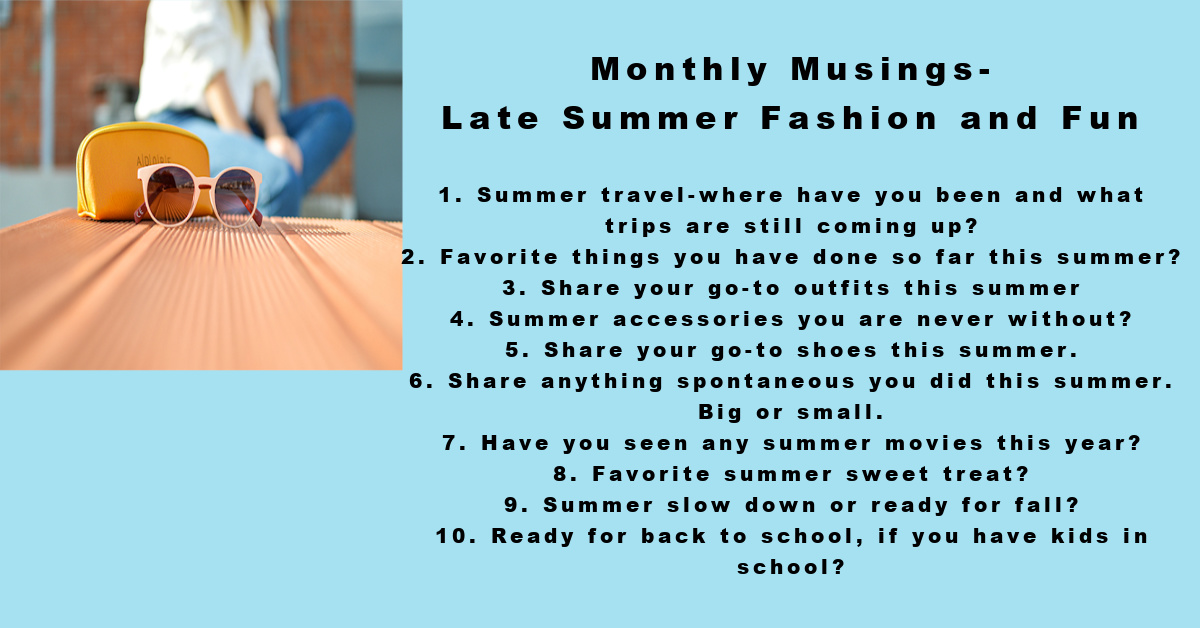 Monthly Musings-
Late Summer Fashion and Fun

1. Summer travel-where have you been and what trips are still coming up?
2. Favorite things you have done so far this summer?
3. Share your go-to outfits this summer
4. Summer accessories you are never without?
5. Share your go-to shoes this summer.
6. Share anything spontaneous you did this summer. Big or small.
7. Have you seen any summer movies this year?
8. Favorite summer sweet treat?
9. Summer slow down or ready for fall?
10. Ready for back to school, if you have kids in school?